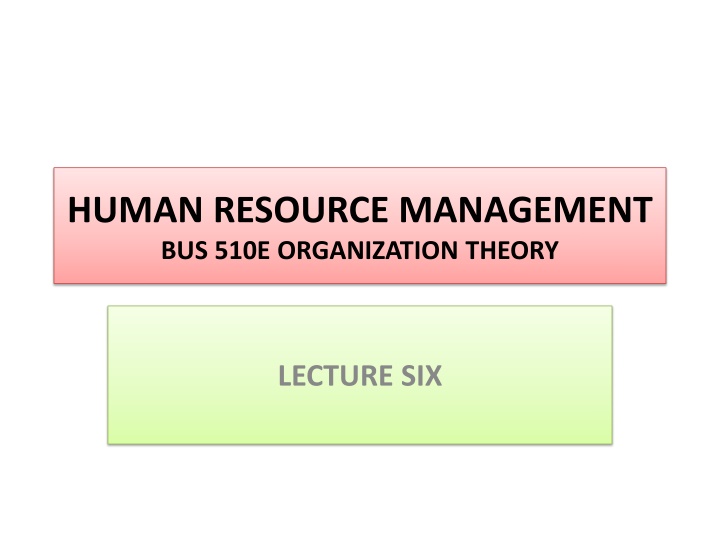 HUMAN RESOURCE MANAGEMENT
BUS 510E ORGANIZATION THEORY

LECTURE SIX